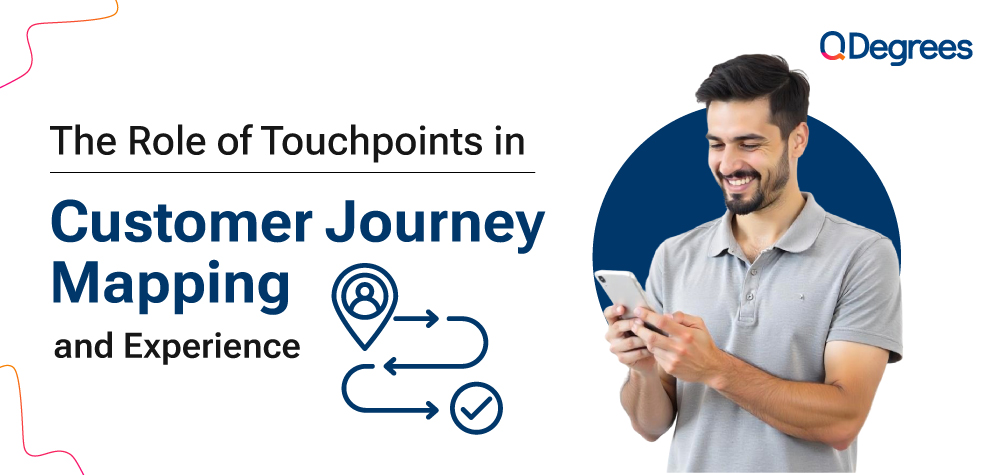 QDegrees

The Role of Touchpoints in

Customer Journey Mapping

and Experience